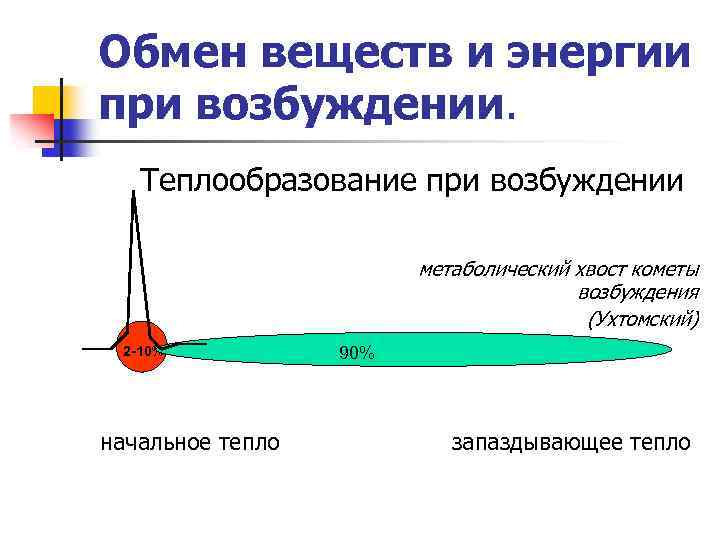 Обмен веществ и энергии при возбуждении.

Теплообразование при возбуждении

метаболический хвост кометы возбуждения (Ухтомский)

2-10%

90%

начальное тепло

запаздывающее тепло